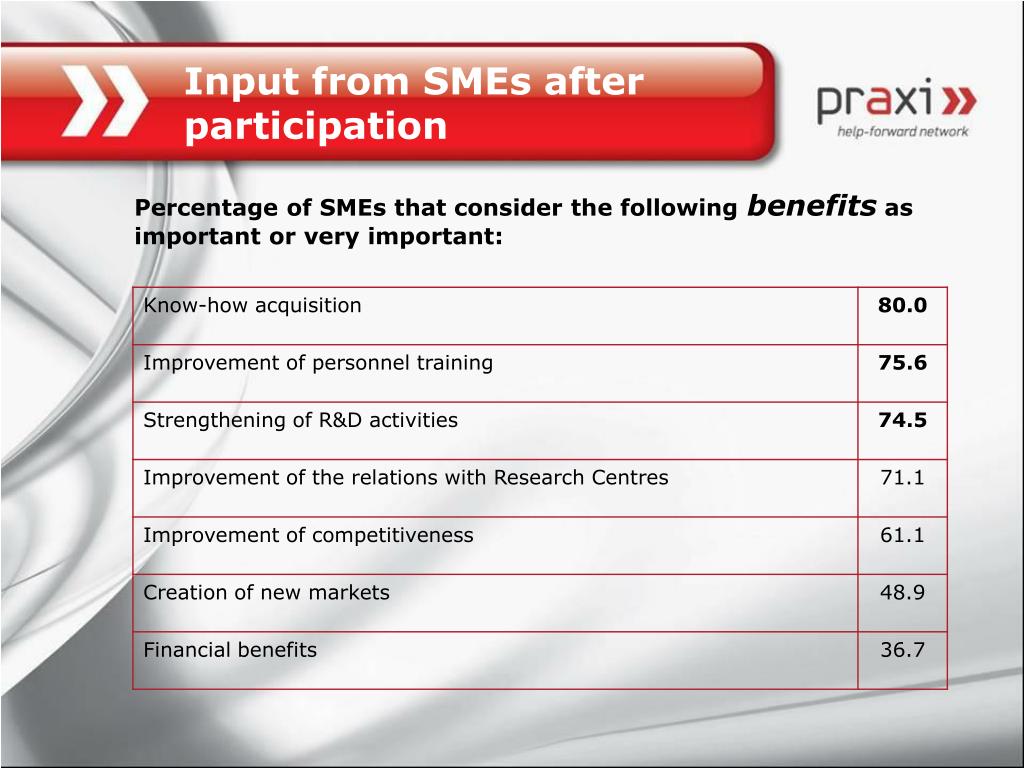 Input from SMEs after participation

praxi
help-forward network

Percentage of SMEs that consider the following benefits as important or very important:

| Know-how acquisition | 80.0 |
|---|---|
| Improvement of personnel training | 75.6 |
| Strengthening of R&D activities | 74.5 |
| Improvement of the relations with Research Centres | 71.1 |
| Improvement of competitiveness | 61.1 |
| Creation of new markets | 48.9 |
| Financial benefits | 36.7 |